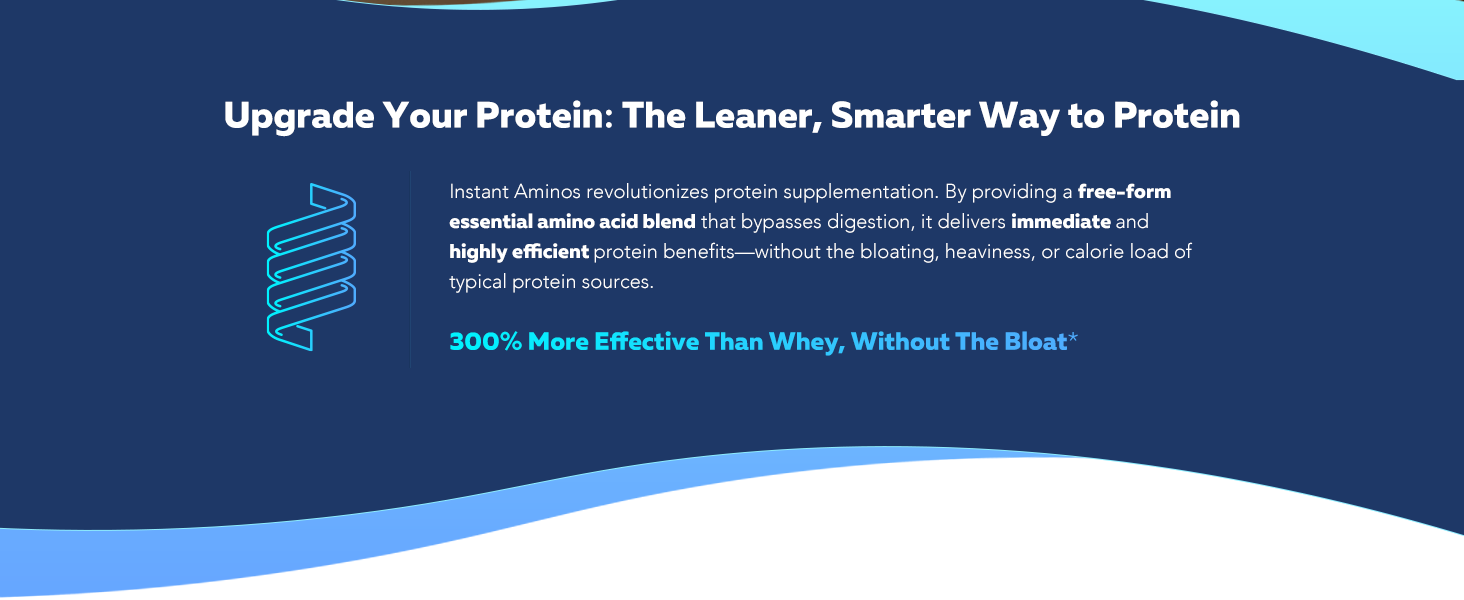 Upgrade Your Protein: The Leaner, Smarter Way to Protein

Instant Aminos revolutionizes protein supplementation. By providing a free-form essential amino acid blend that bypasses digestion, it delivers immediate and highly efficient protein benefits—without the bloating, heaviness, or calorie load of typical protein sources.

300% More Effective Than Whey, Without The Bloat*